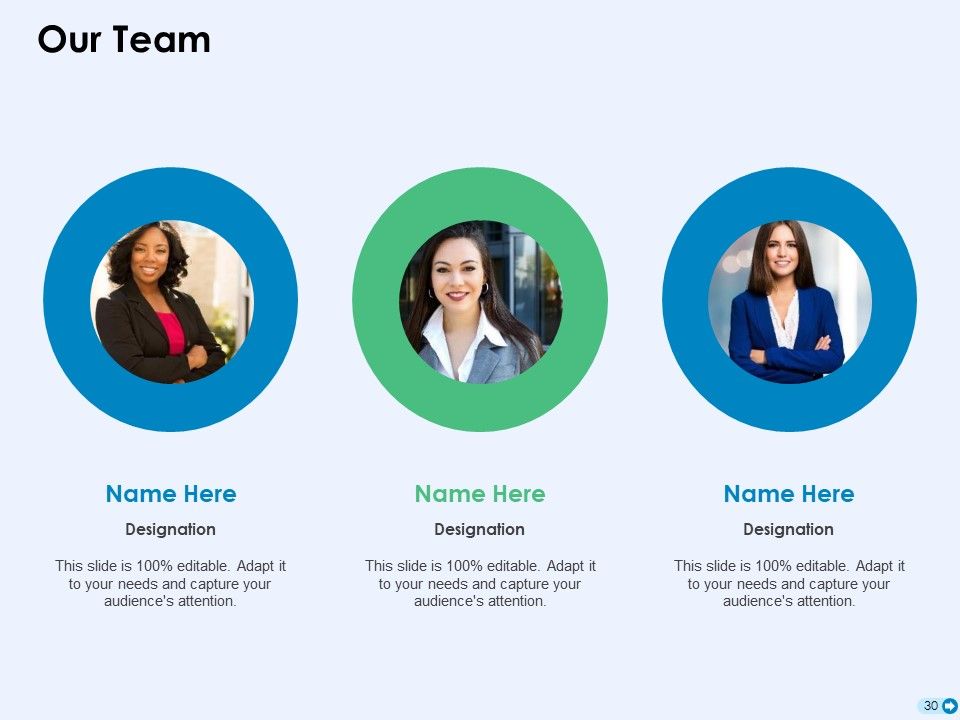 Our Team

Name Here

Designation

This slide is 100% editable. Adapt it to your needs and capture your audience's attention.

Name Here

Designation

This slide is 100% editable. Adapt it to your needs and capture your audience's attention.

Name Here

Designation

This slide is 100% editable. Adapt it to your needs and capture your audience's attention.

30